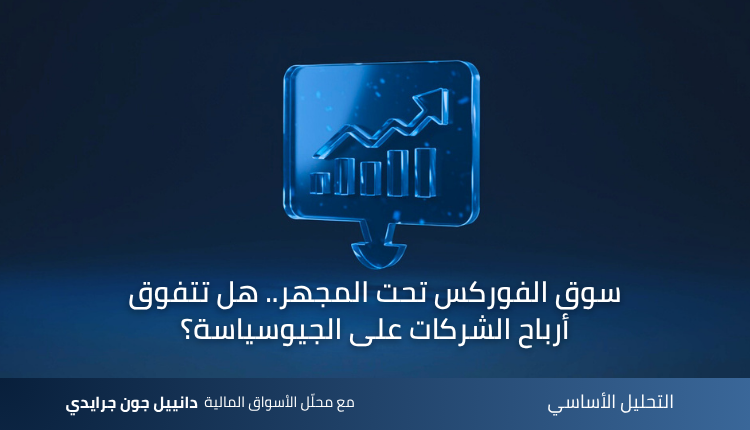 سوق الفوركس تحت المجهر.. هل تتفوق أرباح الشركات على الجيوسياسة؟

التحليل الأساسي

مع محلّل الأسواق المالية دانييل جون جرايدي